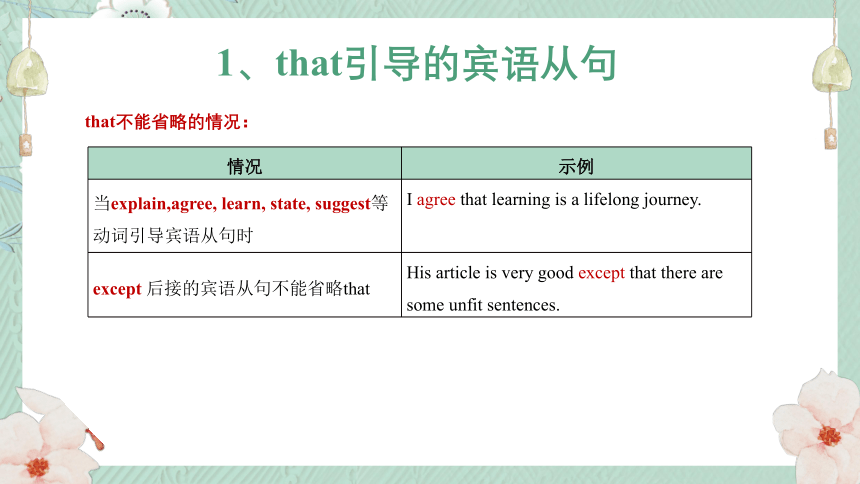 1、that引导的宾语从句

that不能省略的情况：

| 情况 | 示例 |
|---|---|
| 当explain,agree, learn, state, suggest等动词引导宾语从句时 | I agree that learning is a lifelong journey. |
| except 后接的宾语从句不能省略that | His article is very good except that there are some unfit sentences. |